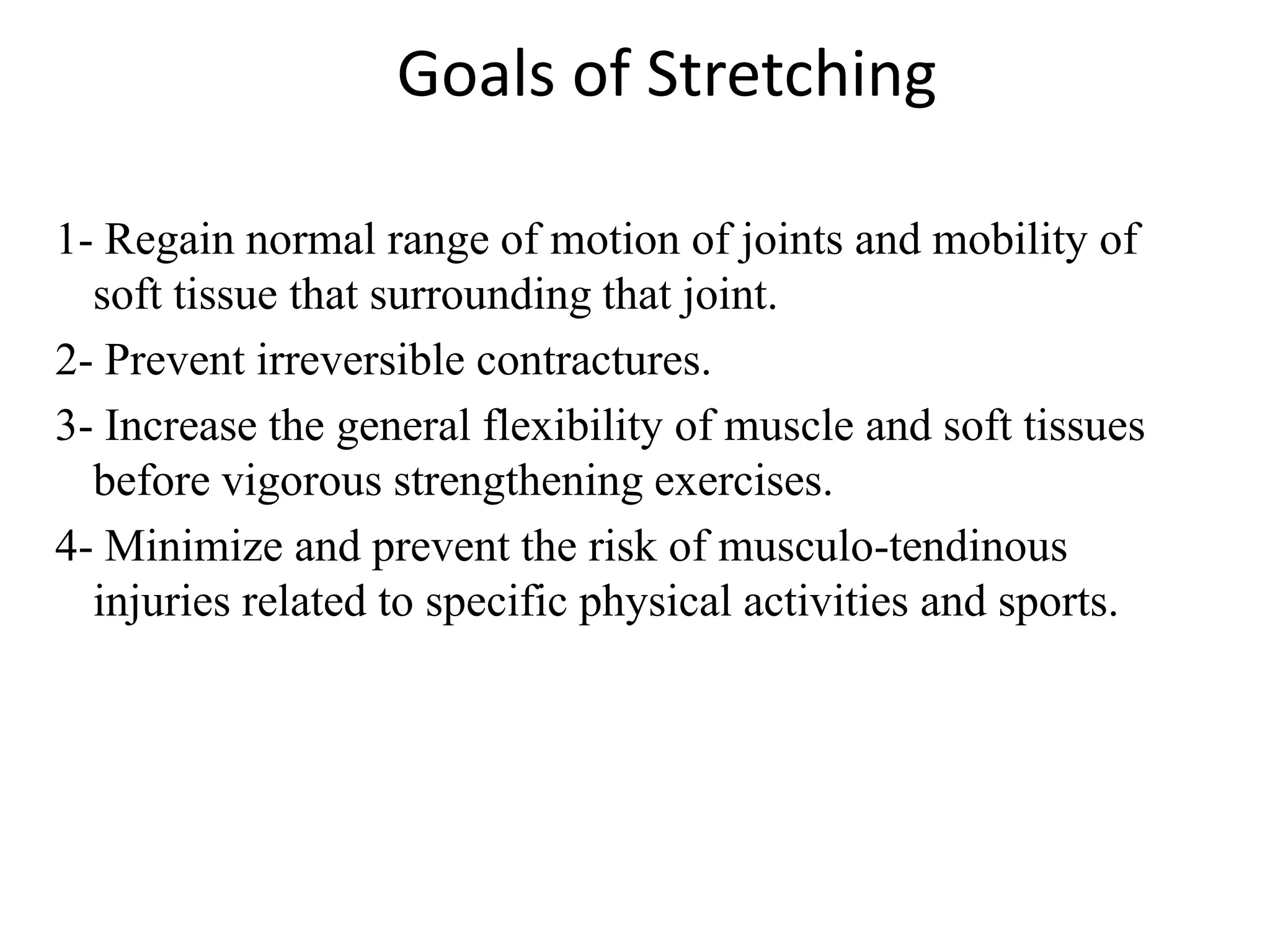 Goals of Stretching

1- Regain normal range of motion of joints and mobility of soft tissue that surrounding that joint.

2- Prevent irreversible contractures.

3- Increase the general flexibility of muscle and soft tissues before vigorous strengthening exercises.

4- Minimize and prevent the risk of musculo-tendinous injuries related to specific physical activities and sports.